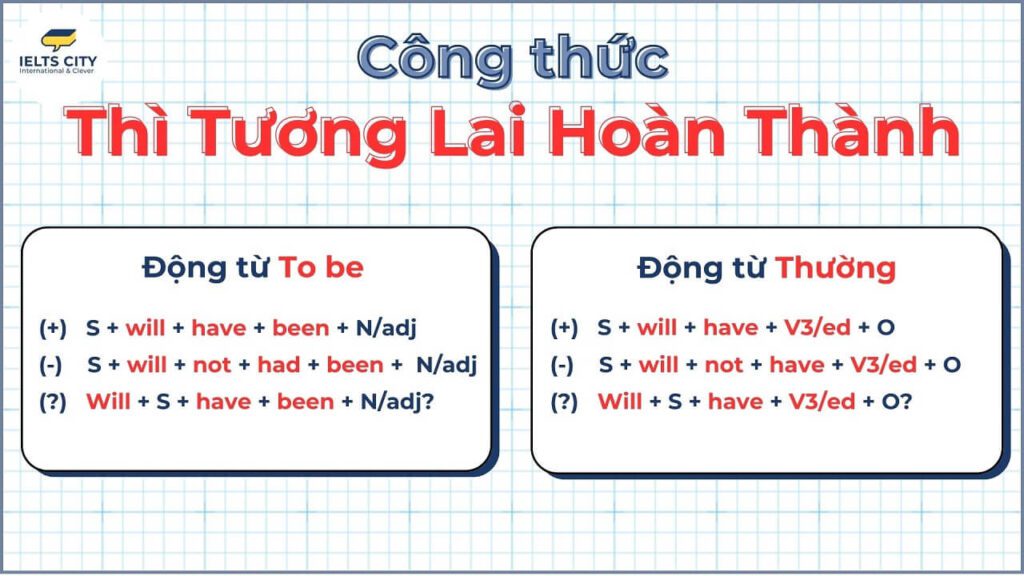 IELTS CITY
International & Clever

Công thức
Thì Tương Lai Hoàn Thành

Động từ To be

(+) S + will + have + been + N/adj
(-) S + will + not + had + been + N/adj
(?) Will + S + have + been + N/adj?

Động từ Thường

(+) S + will + have + V3/ed + O
(-) S + will + not + have + V3/ed + O
(?) Will + S + have + V3/ed + O?